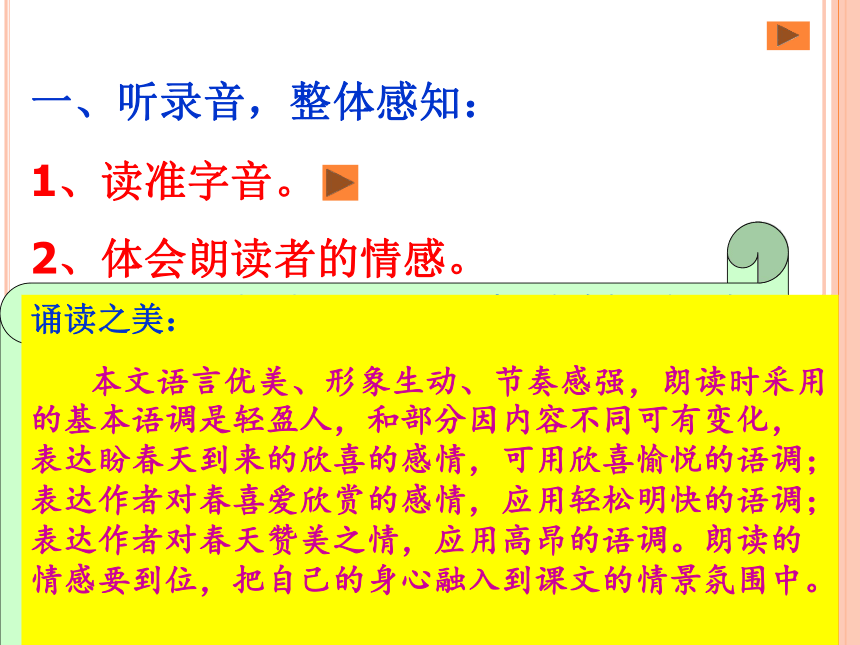 一、听录音，整体感知：

1、读准字音。

2、体会朗读者的情感。

诵读之美：

本文语言优美、形象生动、节奏感强，朗读时采用的基本语调是轻盈人，和部分因内容不同可有变化，表达盼春天到来的欣喜的感情，可用欣喜愉悦的语调；表达作者对春喜爱欣赏的感情，应用轻松明快的语调；表达作者对春天赞美之情，应用高昂的语调。朗读的情感要到位，把自己的身心融入到课文的情景氛围中。